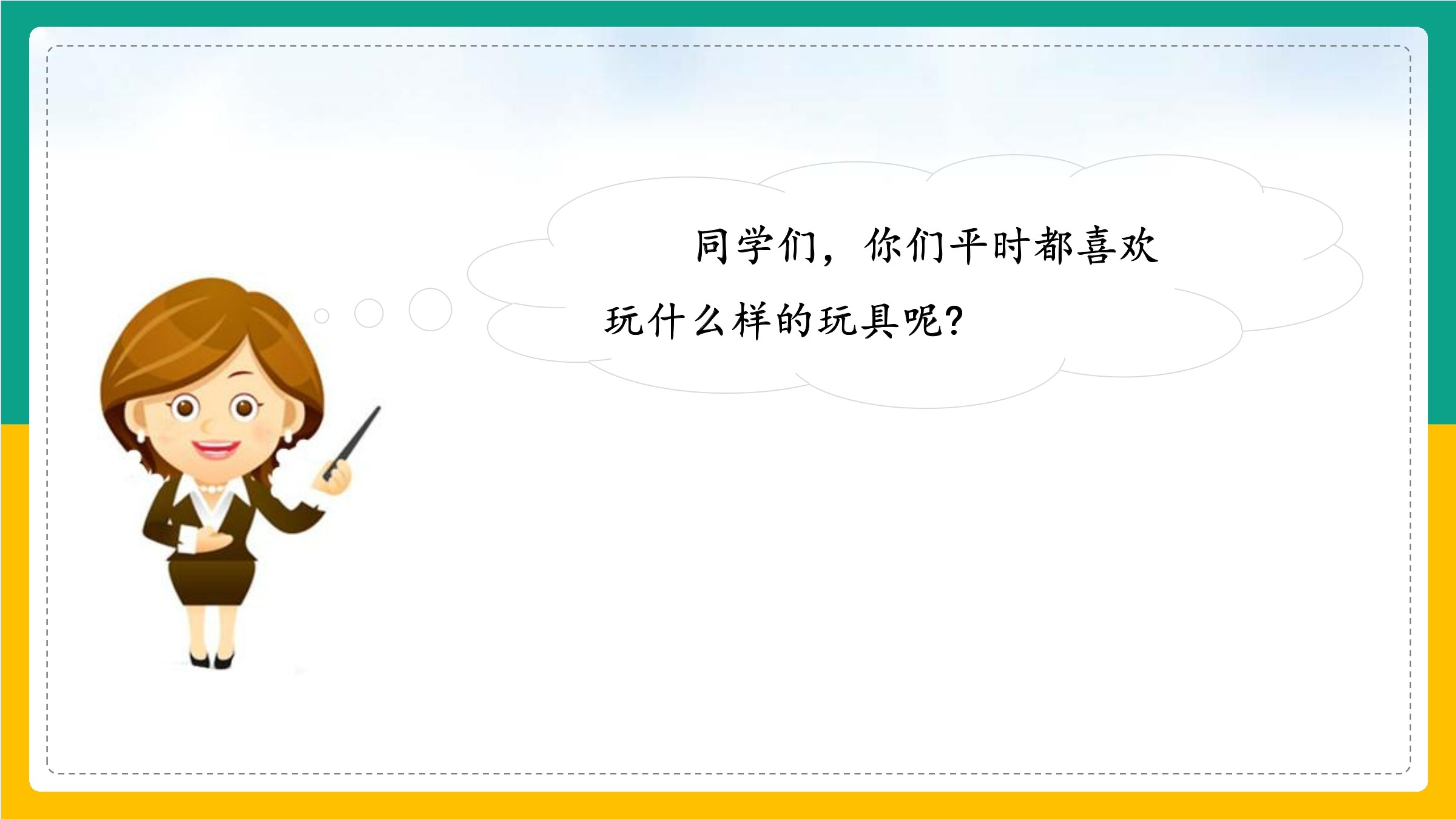 同学们，你们平时都喜欢玩什么样的玩具呢?